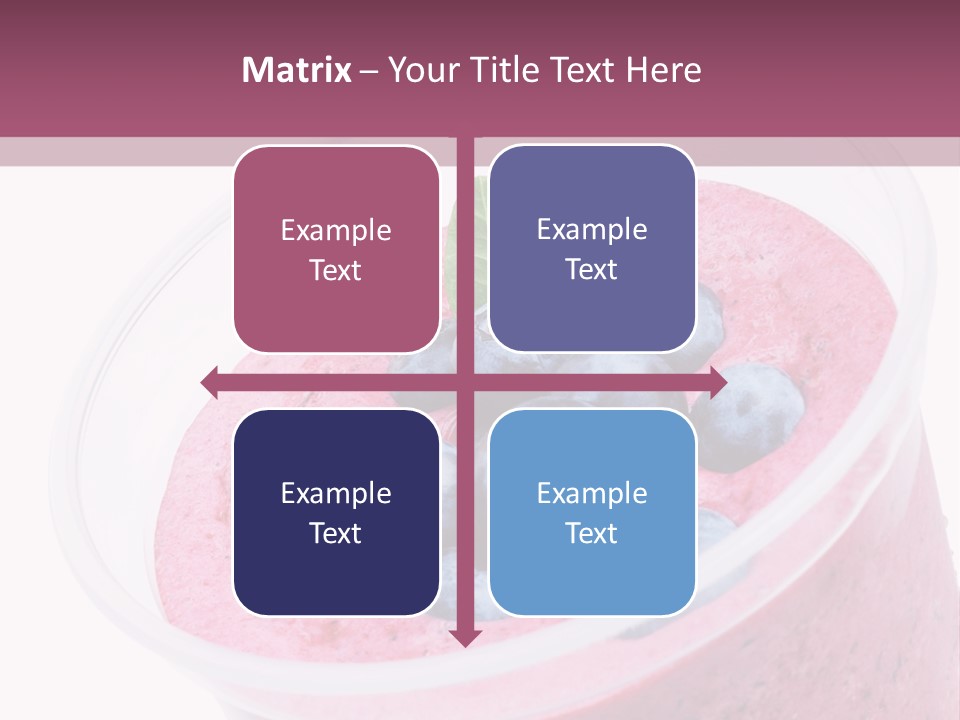 Matrix – Your Title Text Here

Example Text

Example Text

Example Text

Example Text